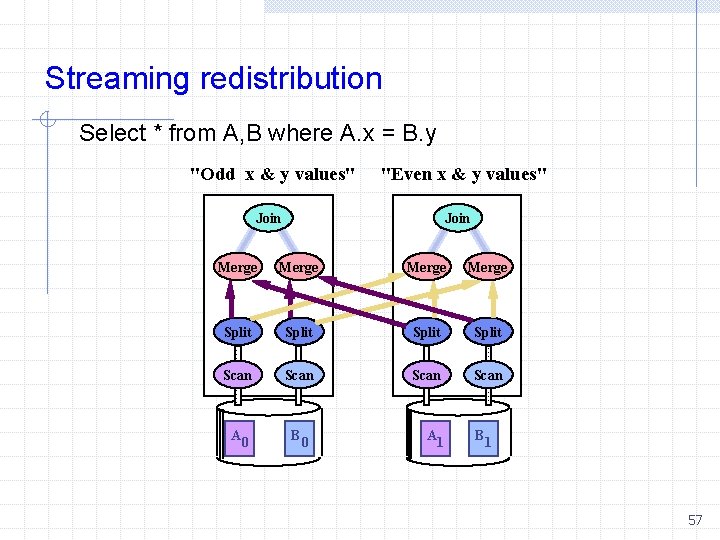 Streaming redistribution

Select * from A,B where A.x = B.y

"Odd x & y values"

"Even x & y values"

Join

Merge

Merge

Split

Split

Scan

Scan

$A_0$

$B_0$

Join

Merge

Merge

Split

Split

Scan

Scan

$A_1$

$B_1$

57